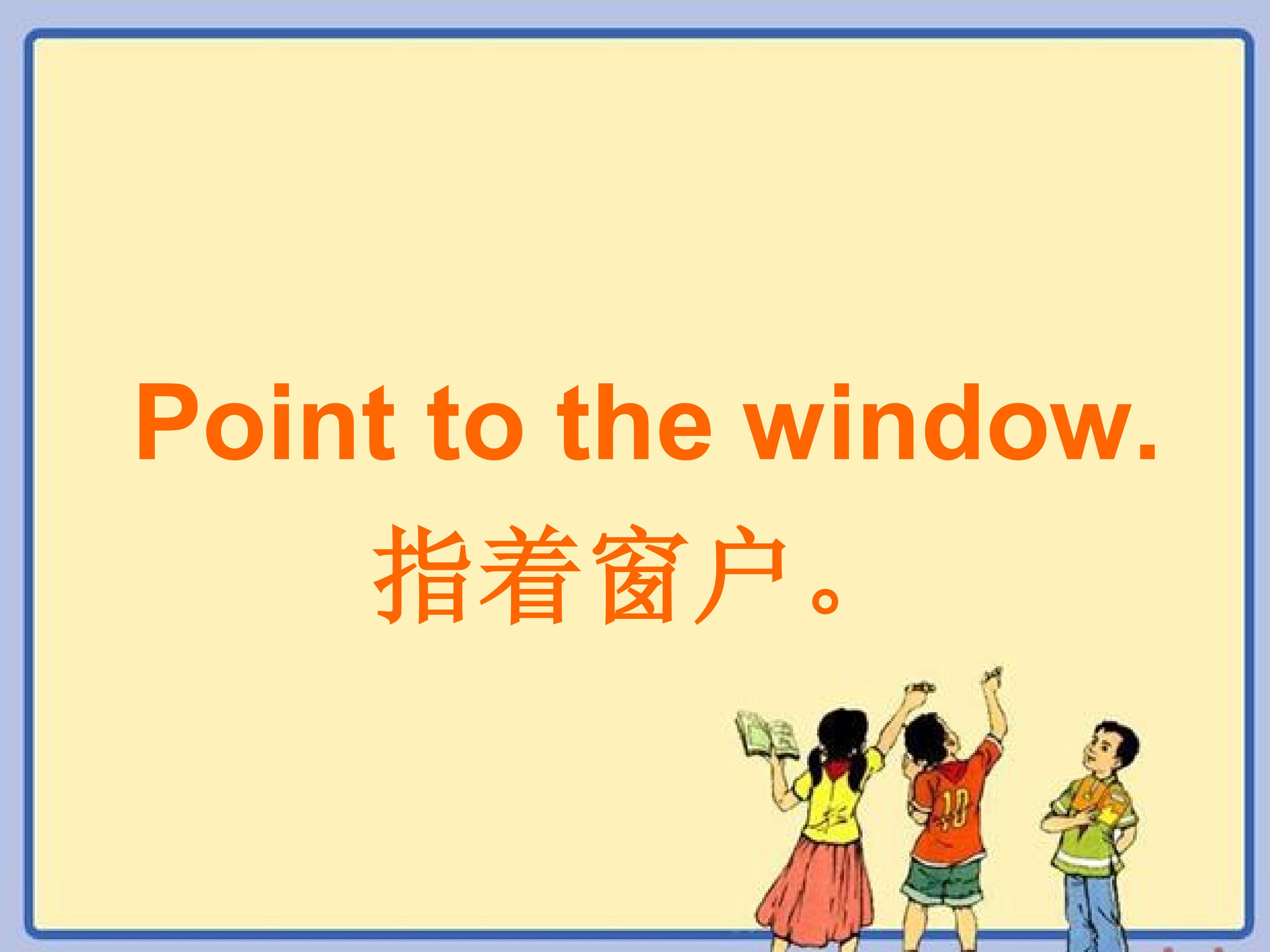 Point to the window.
指着窗户。

10